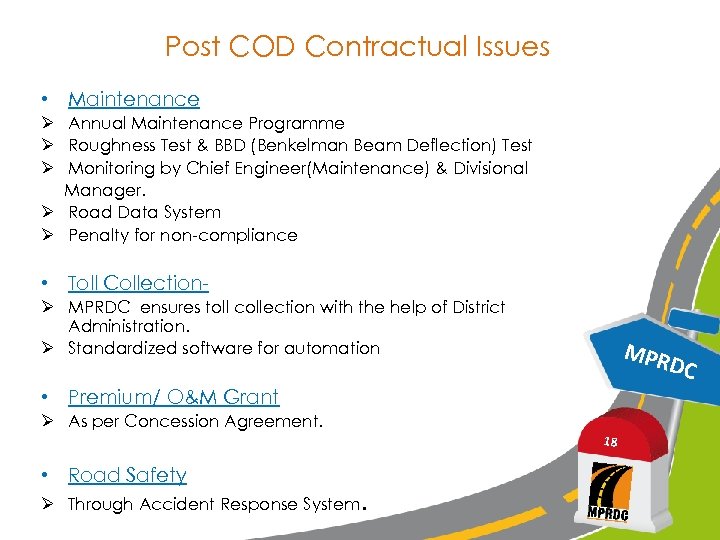 Post COD Contractual Issues

• Maintenance
➢ Annual Maintenance Programme
➢ Roughness Test & BBD (Benkelman Beam Deflection) Test
➢ Monitoring by Chief Engineer(Maintenance) & Divisional Manager.
➢ Road Data System
➢ Penalty for non-compliance

• Toll Collection-
➢ MPRDC ensures toll collection with the help of District Administration.
➢ Standardized software for automation

• Premium/ O&M Grant
➢ As per Concession Agreement.

• Road Safety
➢ Through Accident Response System.

MPRDC

18

MPRDC